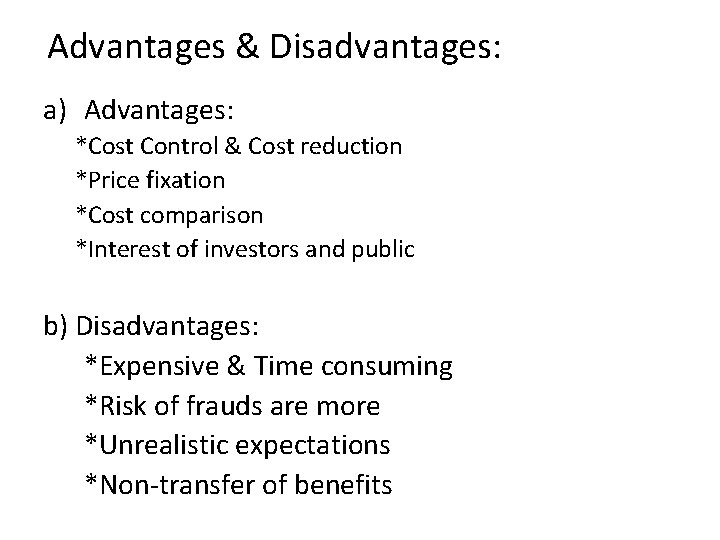 Advantages & Disadvantages:

a) Advantages:
*Cost Control & Cost reduction
*Price fixation
*Cost comparison
*Interest of investors and public

b) Disadvantages:
*Expensive & Time consuming
*Risk of frauds are more
*Unrealistic expectations
*Non-transfer of benefits